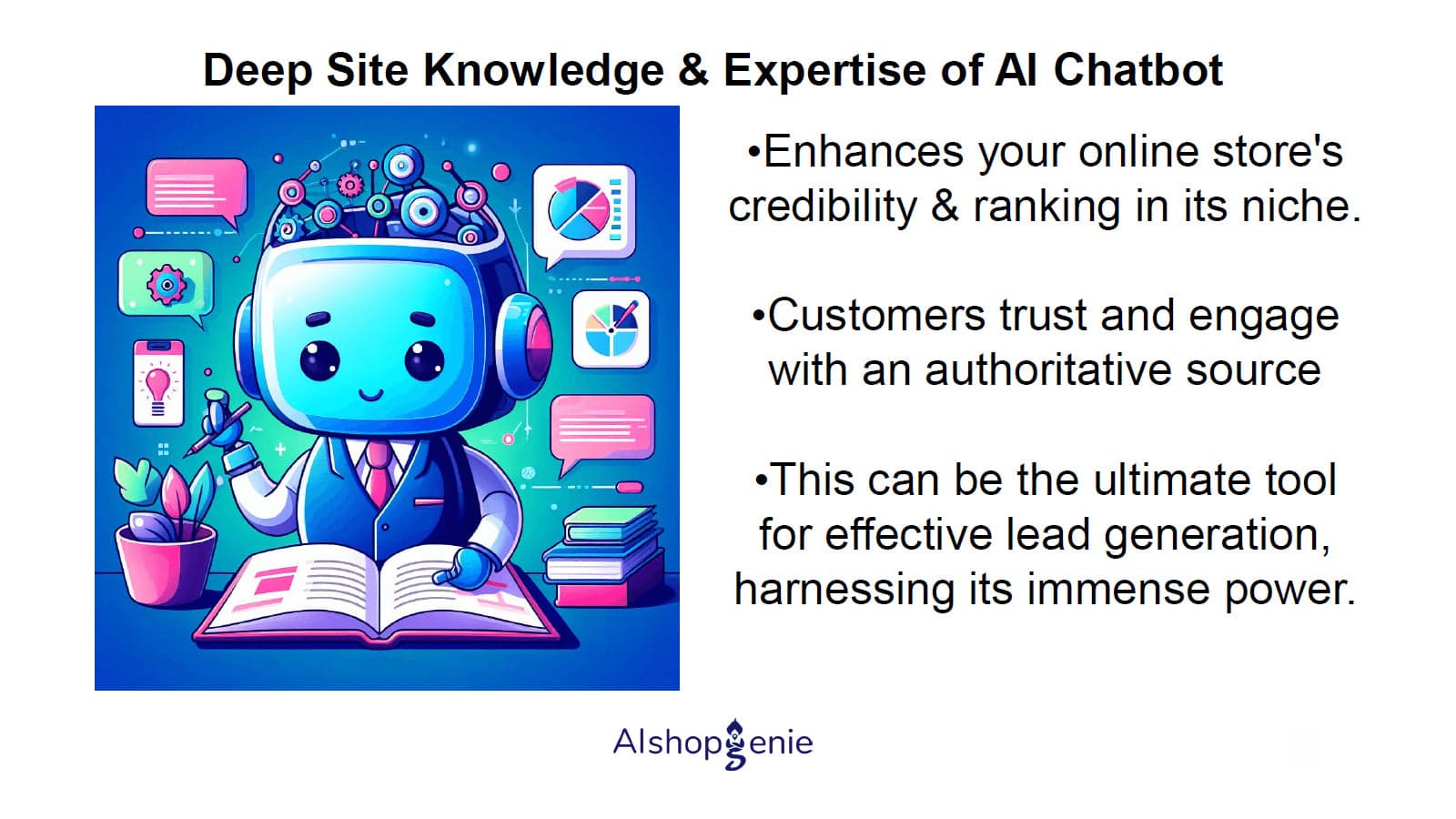 Deep Site Knowledge & Expertise of AI Chatbot

•Enhances your online store's credibility & ranking in its niche.

•Customers trust and engage with an authoritative source

•This can be the ultimate tool for effective lead generation, harnessing its immense power.

AIshopgenie